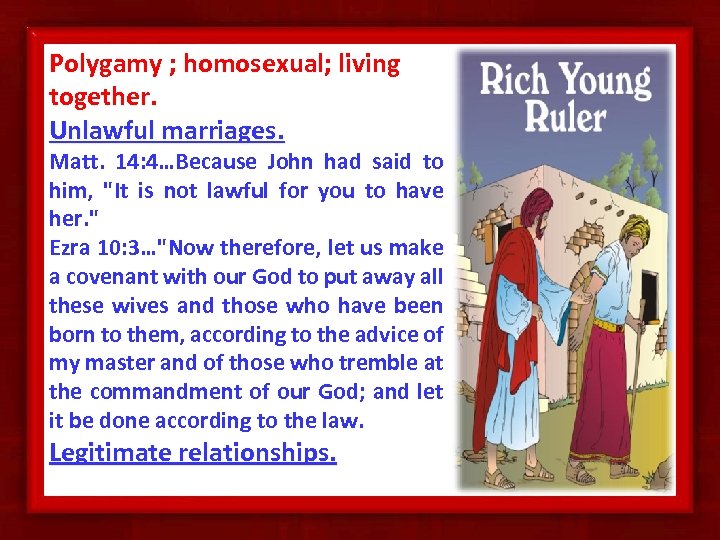 Polygamy ; homosexual; living together.

Unlawful marriages.

Matt. 14:4…Because John had said to him, "It is not lawful for you to have her."

Ezra 10:3…"Now therefore, let us make a covenant with our God to put away all these wives and those who have been born to them, according to the advice of my master and of those who tremble at the commandment of our God; and let it be done according to the law.

Legitimate relationships.

Rich Young Ruler